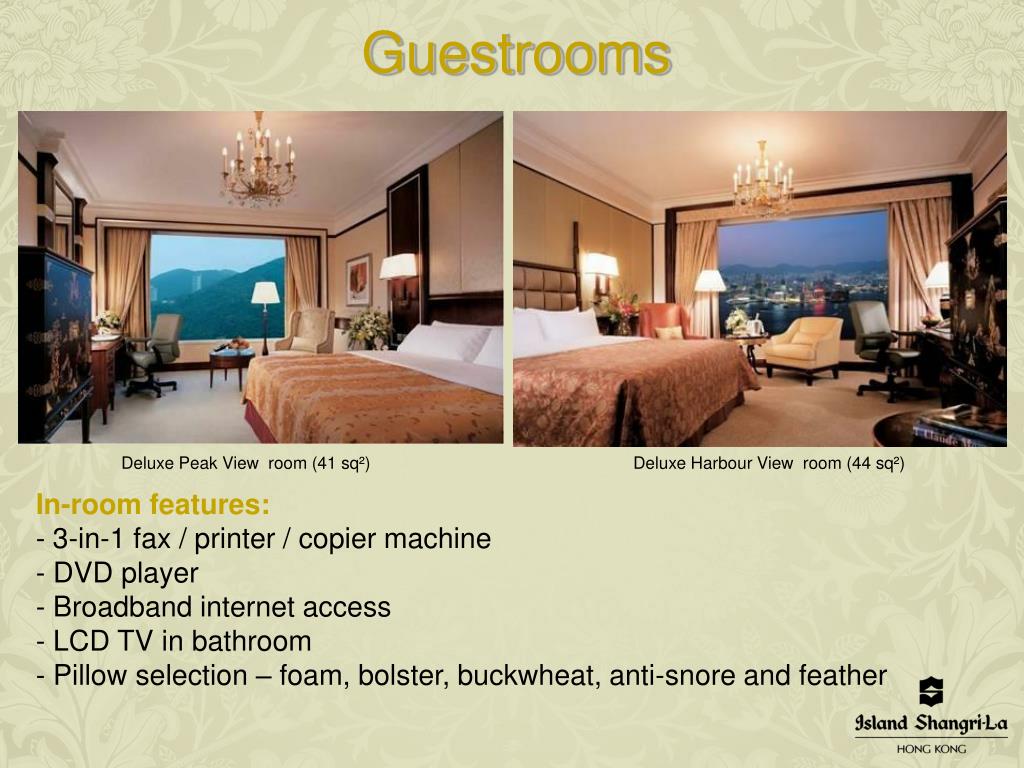 Guestrooms

Deluxe Peak View room (41 sq²)

Deluxe Harbour View room (44 sq²)

In-room features:
- 3-in-1 fax / printer / copier machine
- DVD player
- Broadband internet access
- LCD TV in bathroom
- Pillow selection – foam, bolster, buckwheat, anti-snore and feather

Island Shangri-La
HONG KONG